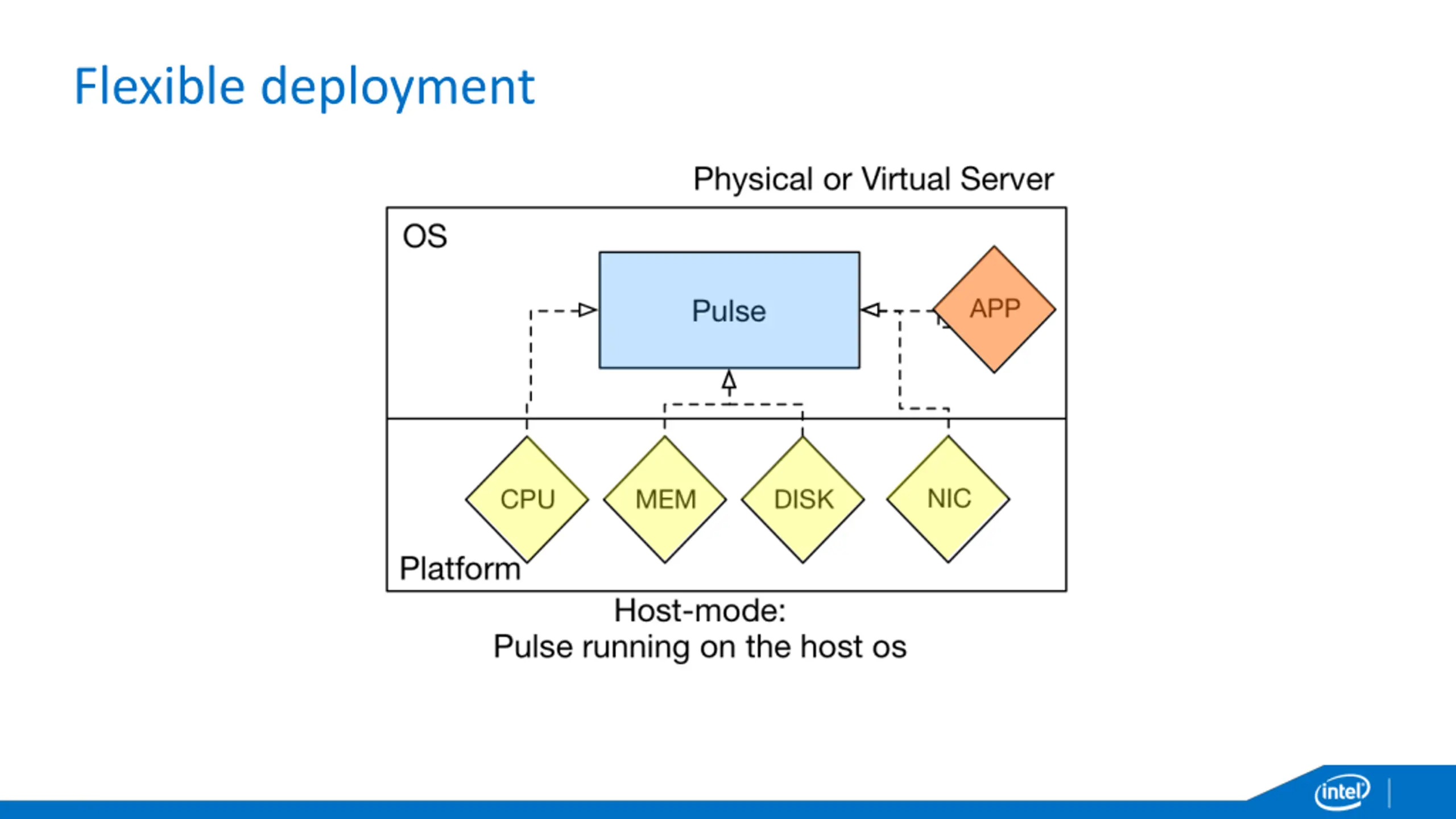 Flexible deployment

Physical or Virtual Server

OS

Pulse

APP

CPU

MEM

DISK

NIC

Platform

Host-mode:
Pulse running on the host os

intel